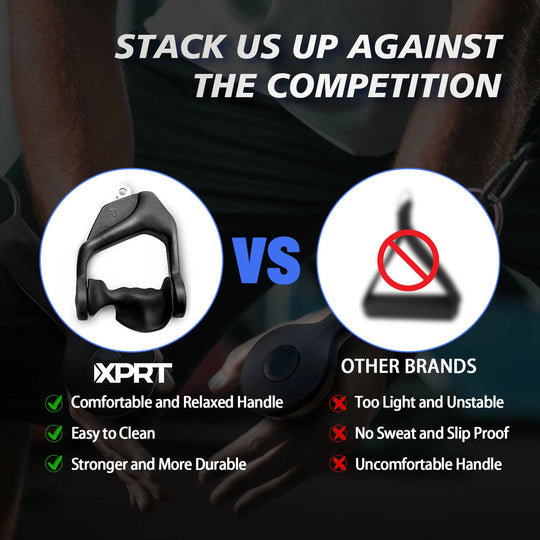 STACK US UP AGAINST THE COMPETITION

VS

XPRT

Comfortable and Relaxed Handle

Easy to Clean

Stronger and More Durable

OTHER BRANDS

Too Light and Unstable

No Sweat and Slip Proof

Uncomfortable Handle